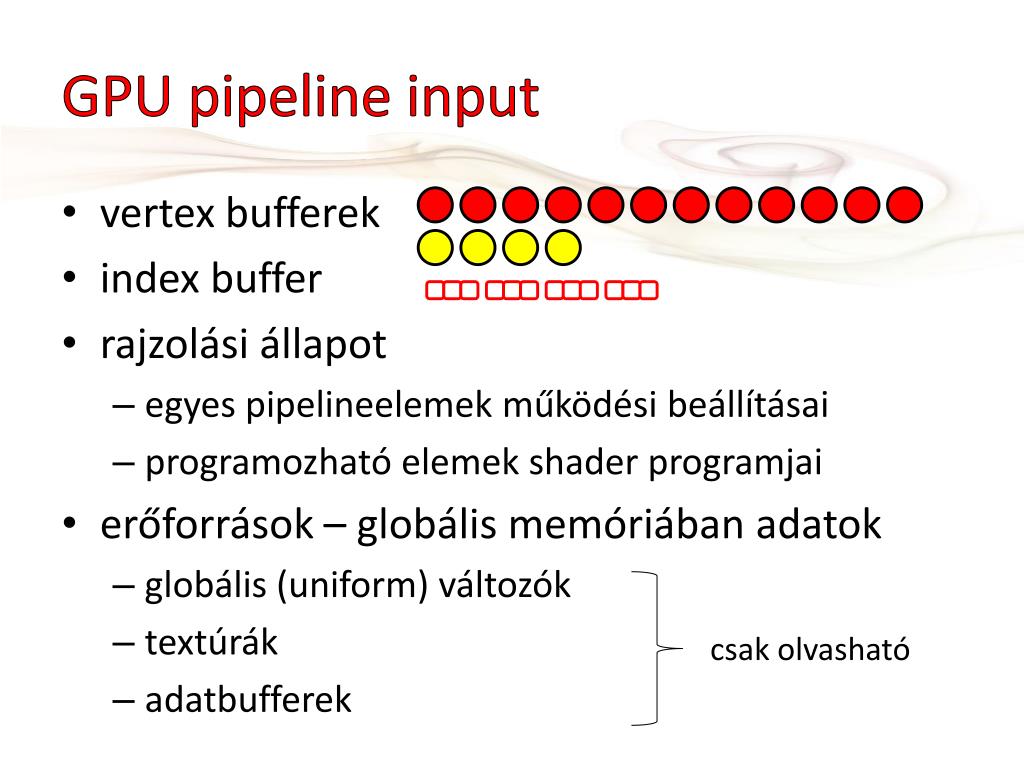 GPU pipeline input

• vertex bufferek
• index buffer
• rajzolási állapot
– egyes pipelineelemek működési beállításai
– programozható elemek shader programjai
• erőforrások – globális memóriában adatok
– globális (uniform) változók
– textúrák
– adatbufferek

csak olvasható